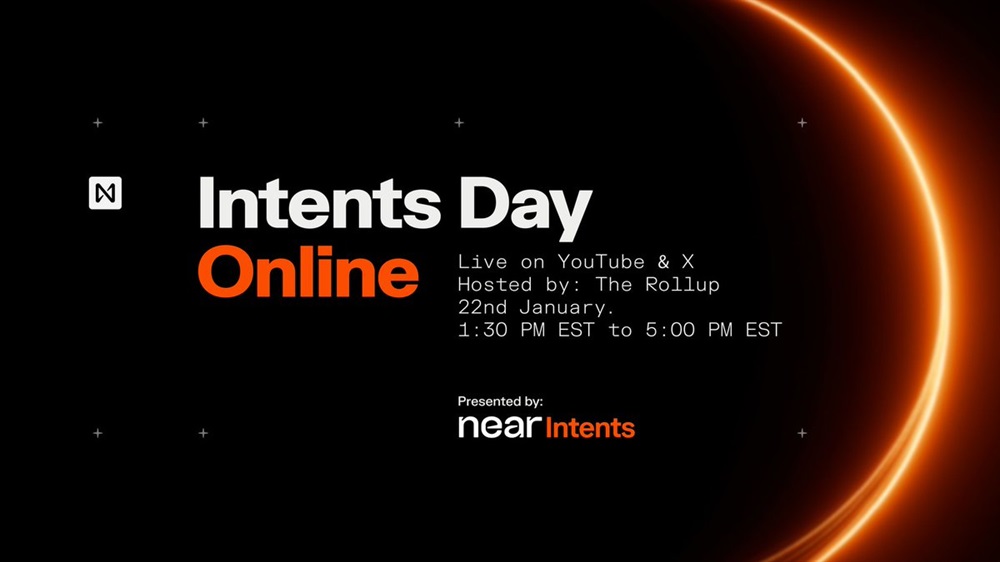 Intents Day
Online

Live on YouTube & X
Hosted by: The Rollup
22nd January.
1:30 PM EST to 5:00 PM EST

Presented by:
near Intents